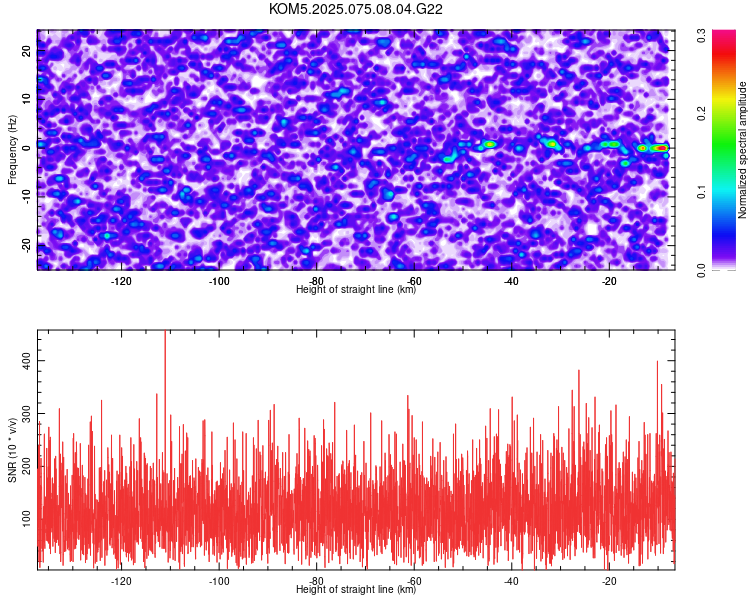 KOM5.2025.075.08.04.G22

Frequency (Hz)
20
10
0
-10
-20

-120
-100
-80
-60
-40
-20
Height of straight line (km)

Normalized spectral amplitude
0.0
0.1
0.2
0.3

SNR (10 * v/v)
400
300
200
100

-120
-100
-80
-60
-40
-20
Height of straight line (km)